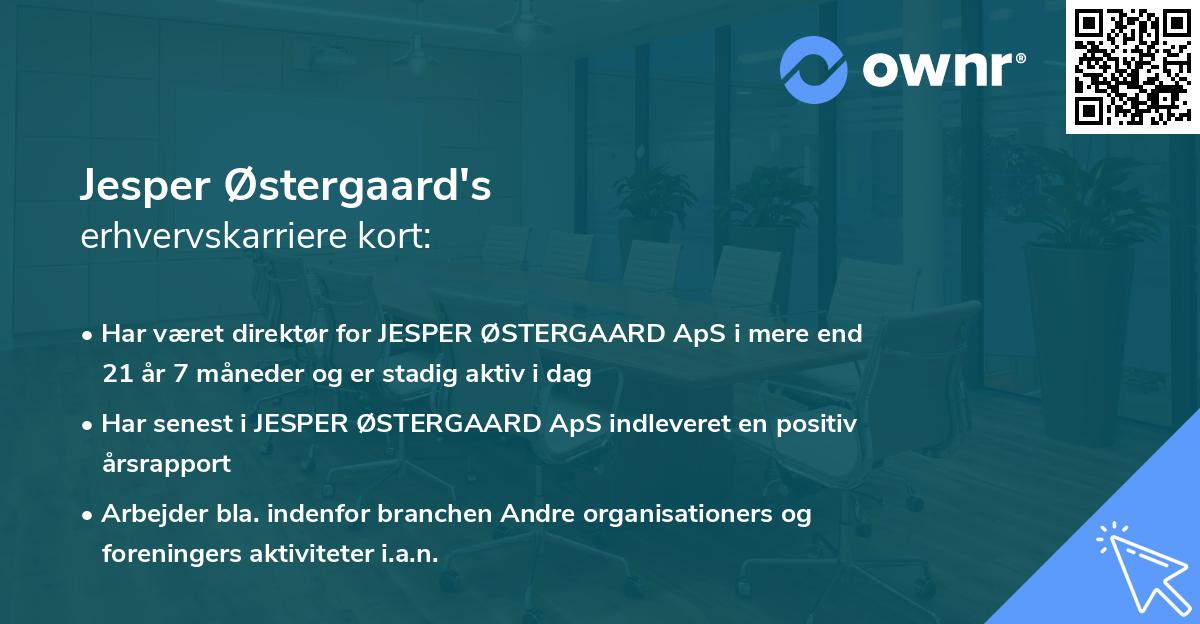 ownr®

Jesper Østergaard's
erhvervskarriere kort:

• Har været direktør for JESPER ØSTERGAARD ApS i mere end 21 år 7 måneder og er stadig aktiv i dag

• Har senest i JESPER ØSTERGAARD ApS indleveret en positiv årsrapport

• Arbejder bla. indenfor branchen Andre organisationers og foreningers aktiviteter i.a.n.